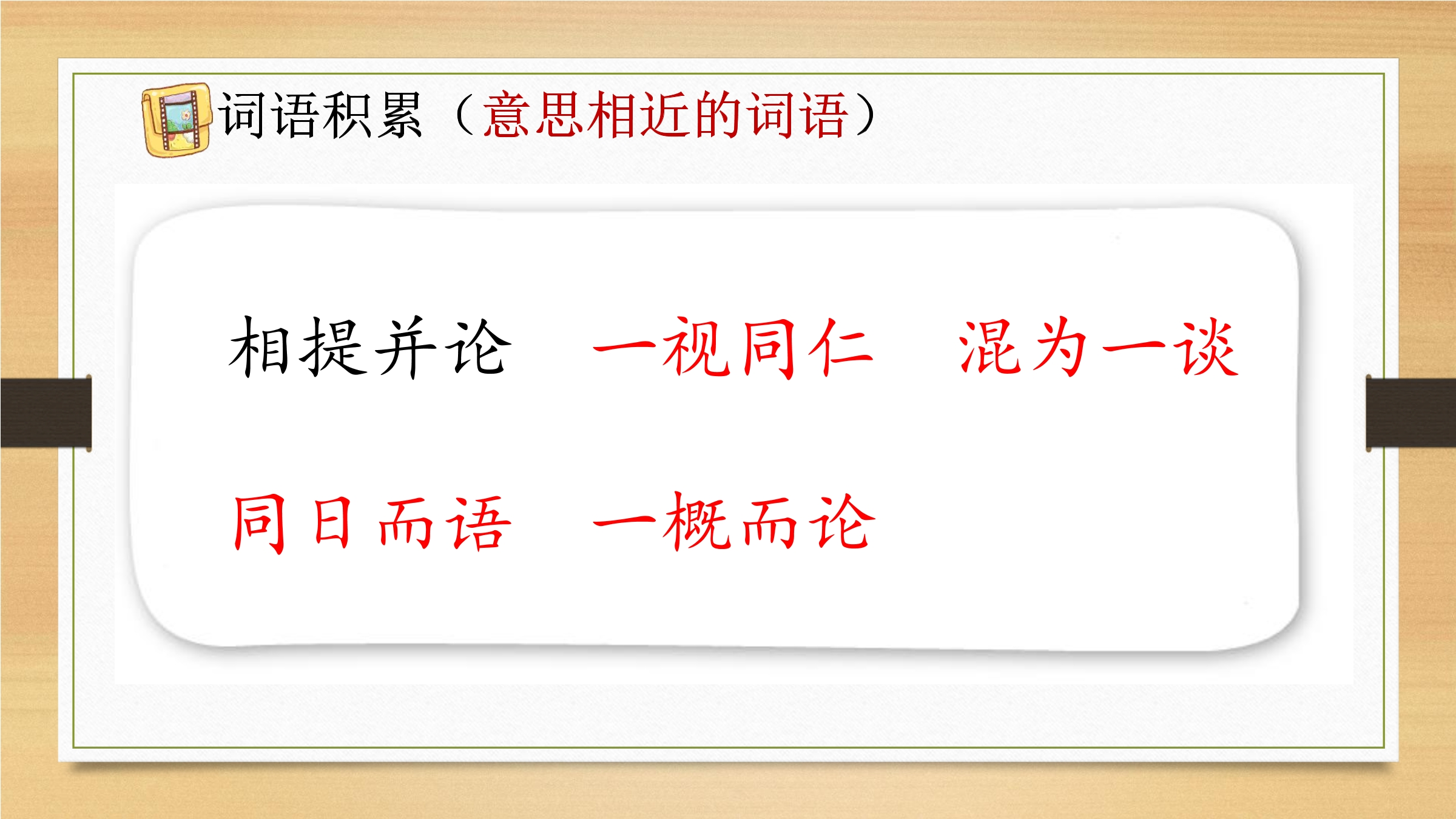 词语积累（意思相近的词语）

相提并论　一视同仁　混为一谈

同日而语　一概而论